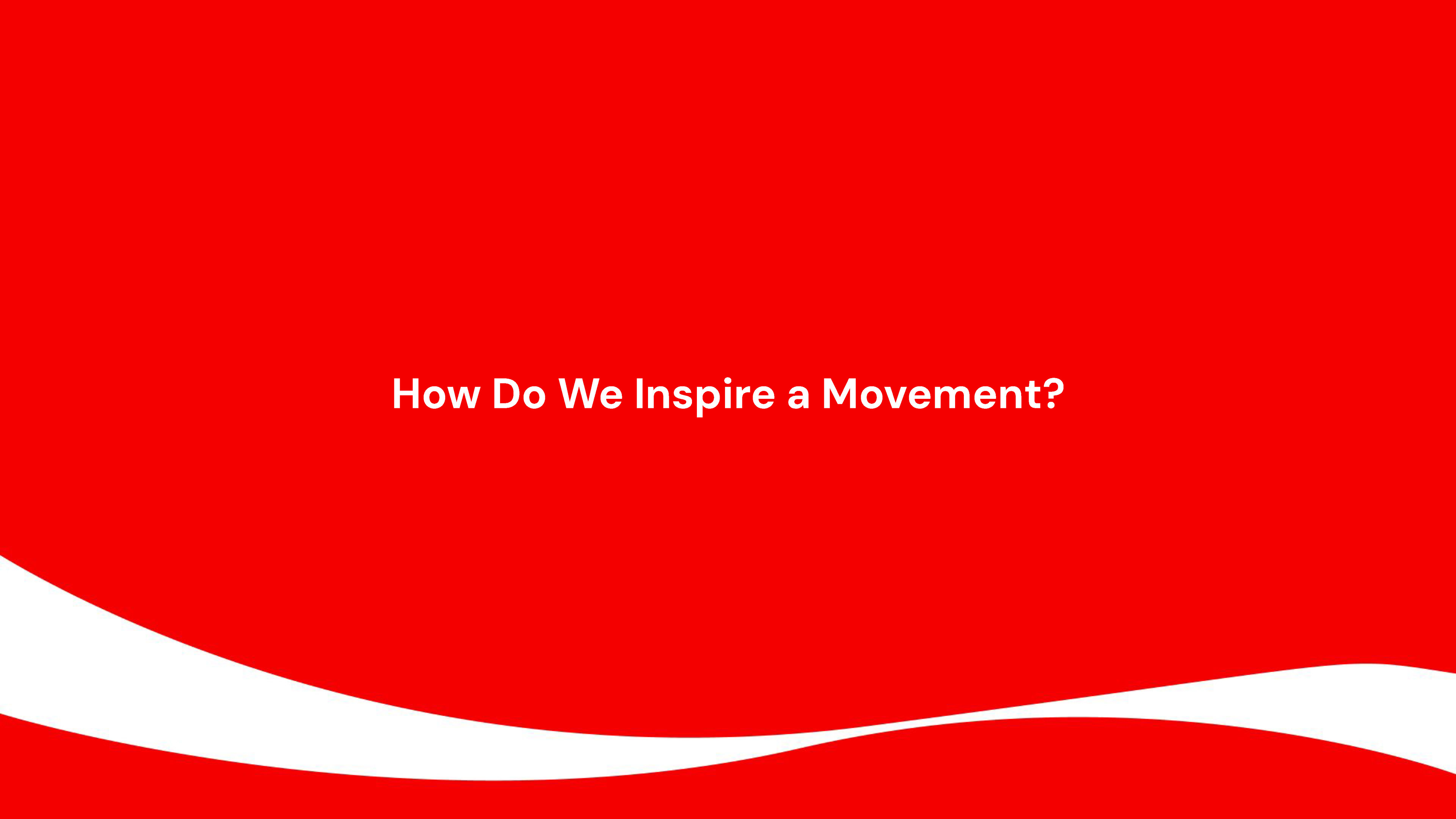 How Do We Inspire a Movement?